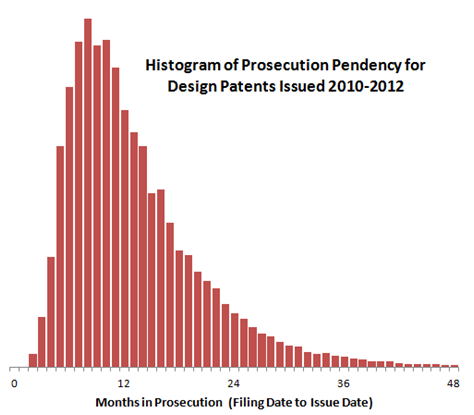 Histogram of Prosecution Pendency for Design Patents Issued 2010-2012

0
12
24
36
48

Months in Prosecution (Filing Date to Issue Date)